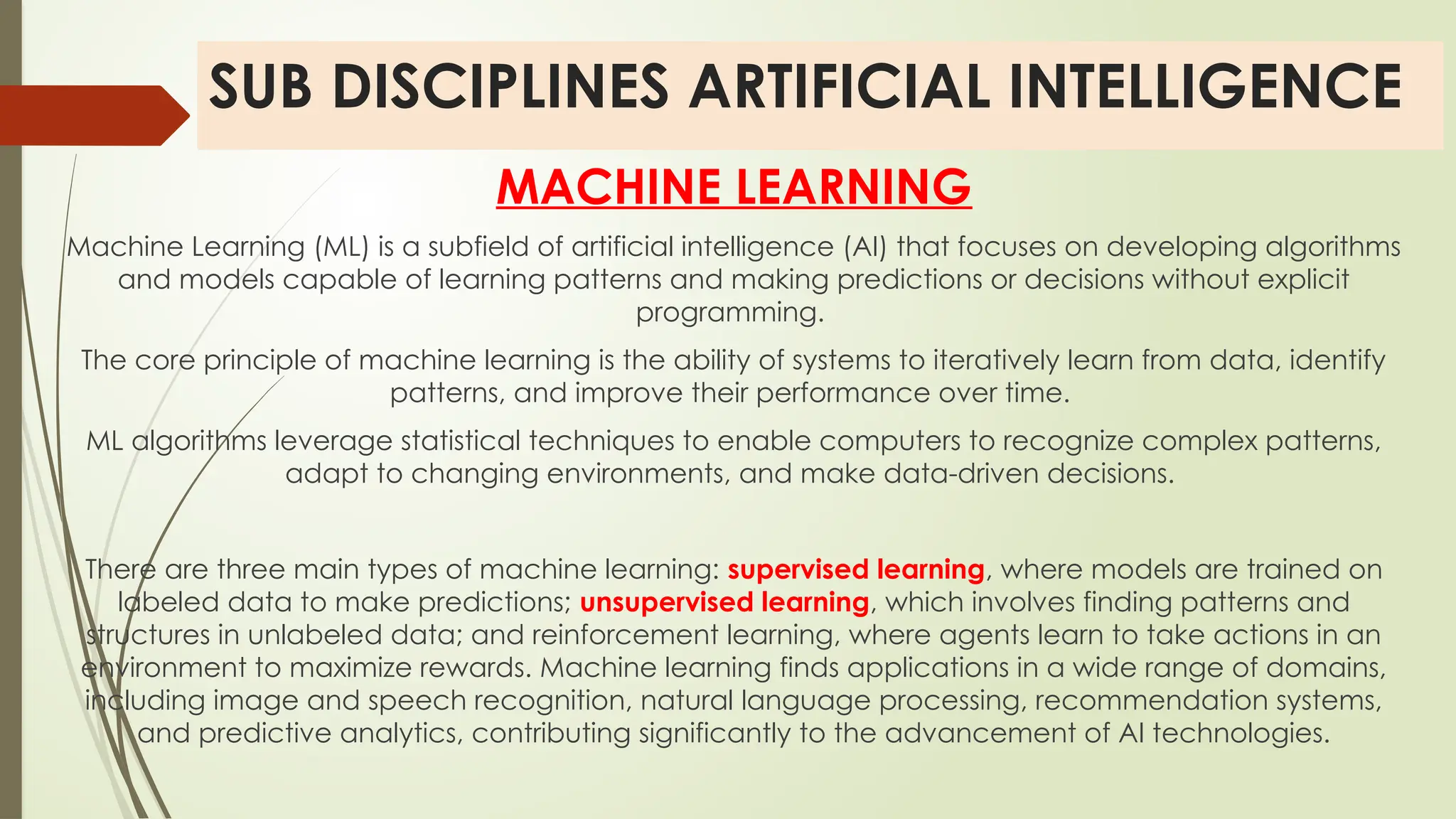 SUB DISCIPLINES ARTIFICIAL INTELLIGENCE

MACHINE LEARNING

Machine Learning (ML) is a subfield of artificial intelligence (AI) that focuses on developing algorithms and models capable of learning patterns and making predictions or decisions without explicit programming.

The core principle of machine learning is the ability of systems to iteratively learn from data, identify patterns, and improve their performance over time.

ML algorithms leverage statistical techniques to enable computers to recognize complex patterns, adapt to changing environments, and make data-driven decisions.

There are three main types of machine learning: supervised learning, where models are trained on labeled data to make predictions; unsupervised learning, which involves finding patterns and structures in unlabeled data; and reinforcement learning, where agents learn to take actions in an environment to maximize rewards. Machine learning finds applications in a wide range of domains, including image and speech recognition, natural language processing, recommendation systems, and predictive analytics, contributing significantly to the advancement of AI technologies.